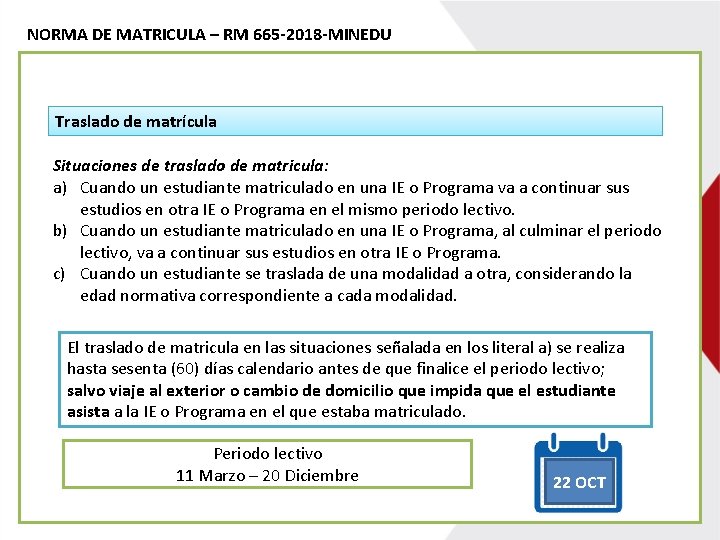 NORMA DE MATRICULA – RM 665-2018-MINEDU

Traslado de matrícula

Situaciones de traslado de matricula:
a) Cuando un estudiante matriculado en una IE o Programa va a continuar sus estudios en otra IE o Programa en el mismo periodo lectivo.
b) Cuando un estudiante matriculado en una IE o Programa, al culminar el periodo lectivo, va a continuar sus estudios en otra IE o Programa.
c) Cuando un estudiante se traslada de una modalidad a otra, considerando la edad normativa correspondiente a cada modalidad.

El traslado de matricula en las situaciones señalada en los literal a) se realiza hasta sesenta (60) días calendario antes de que finalice el periodo lectivo; salvo viaje al exterior o cambio de domicilio que impida que el estudiante asista a la IE o Programa en el que estaba matriculado.

Periodo lectivo
11 Marzo – 20 Diciembre

22 OCT